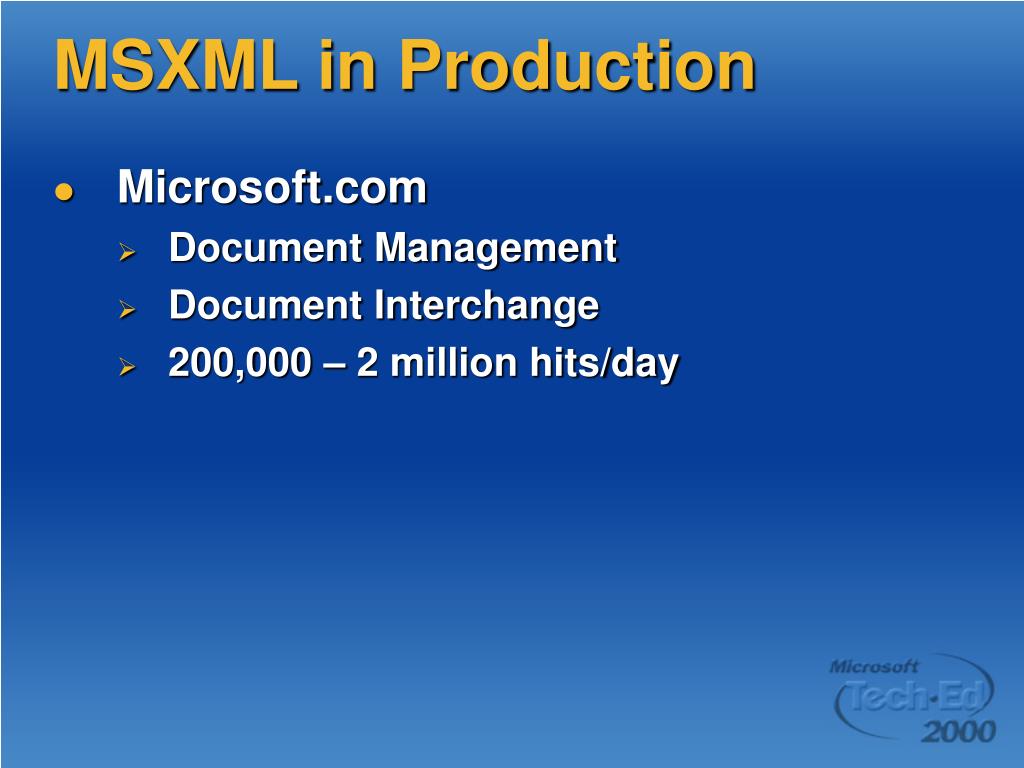 MSXML in Production

- Microsoft.com
  - Document Management
  - Document Interchange
  - 200,000 – 2 million hits/day

Microsoft Tech·Ed 2000